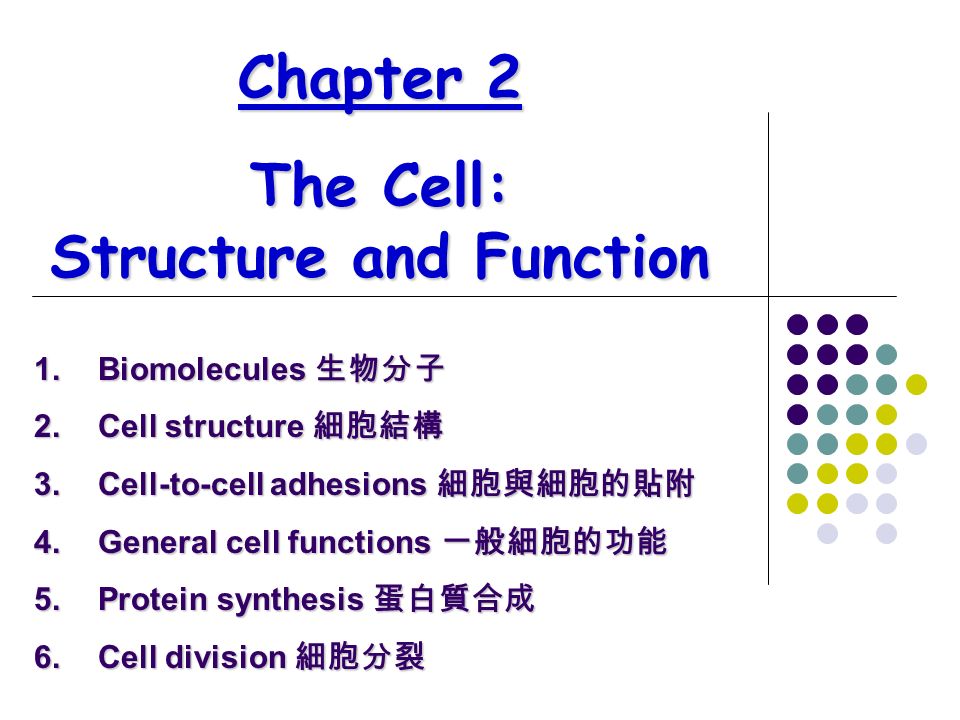 Chapter 2

The Cell:
Structure and Function

1. Biomolecules 生物分子
2. Cell structure 細胞結構
3. Cell-to-cell adhesions 細胞與細胞的貼附
4. General cell functions 一般細胞的功能
5. Protein synthesis 蛋白質合成
6. Cell division 細胞分裂